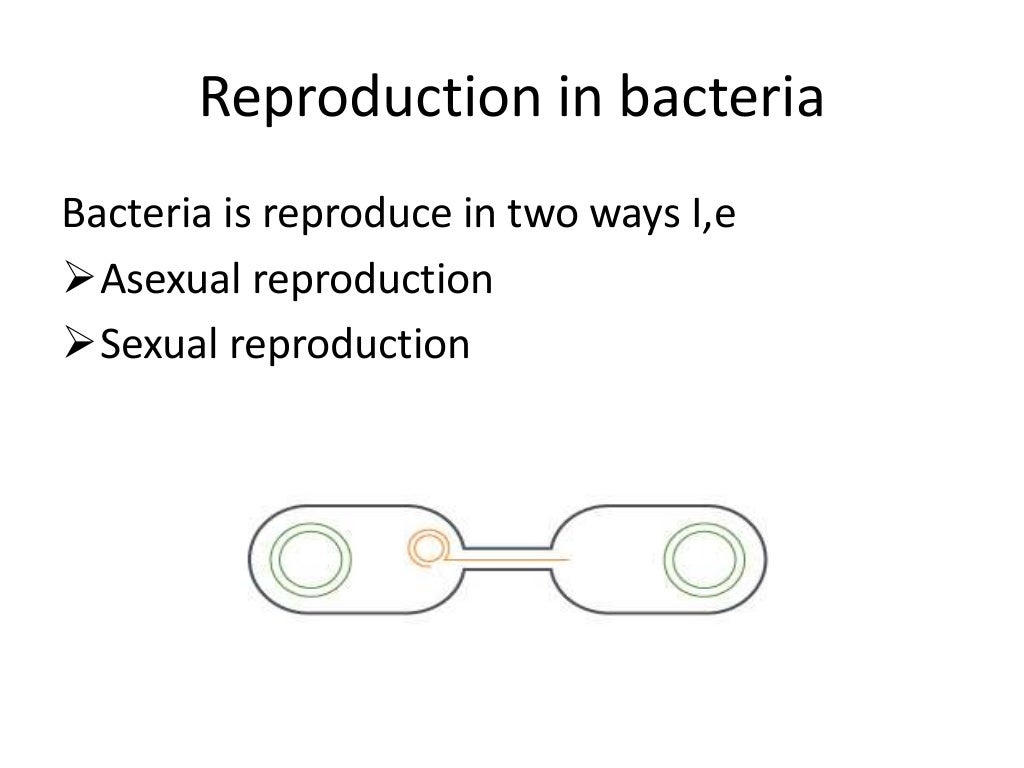 Reproduction in bacteria

Bacteria is reproduce in two ways I,e

➢Asexual reproduction

➢Sexual reproduction